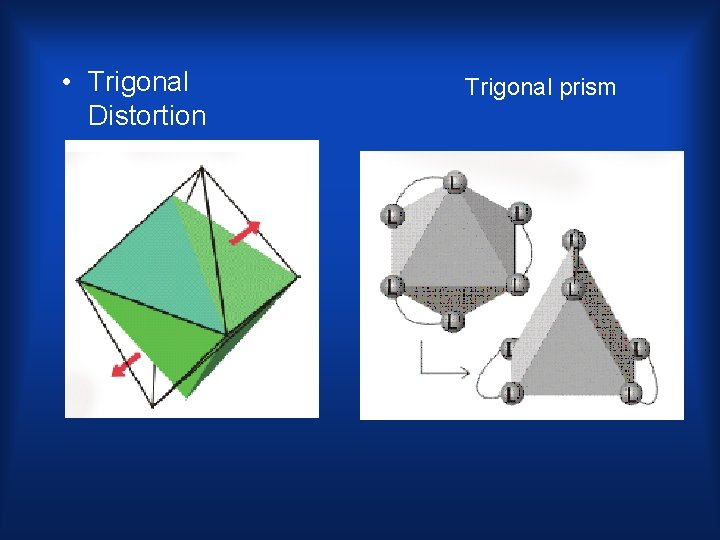 • Trigonal Distortion

Trigonal prism

L L L L L L

L L L L L L